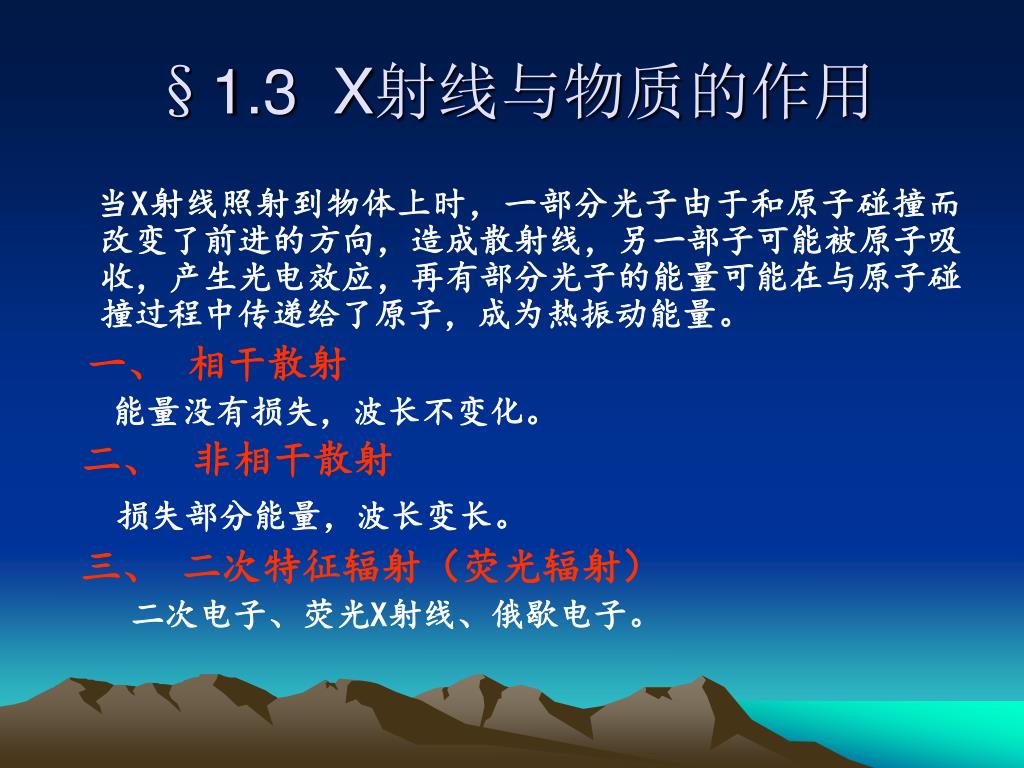 §1.3 X射线与物质的作用

当X射线照射到物体上时，一部分光子由于和原子碰撞而改变了前进的方向，造成散射线，另一部子可能被原子吸收，产生光电效应，再有部分光子的能量可能在与原子碰撞过程中传递给了原子，成为热振动能量。

一、 相干散射

能量没有损失，波长不变化。

二、 非相干散射

损失部分能量，波长变长。

三、 二次特征辐射（荧光辐射）

二次电子、荧光X射线、俄歇电子。